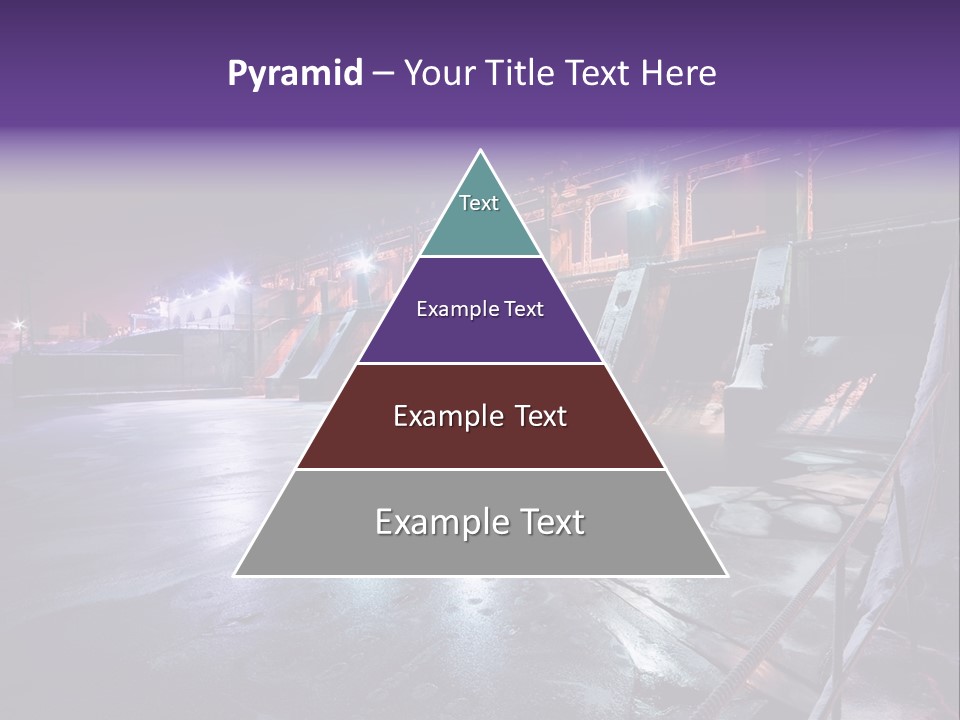 Pyramid – Your Title Text Here

Text

Example Text

Example Text

Example Text